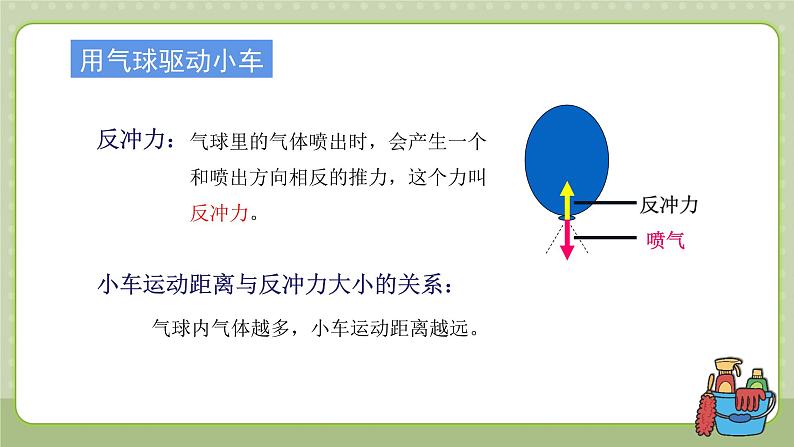 用气球驱动小车

反冲力：气球里的气体喷出时，会产生一个和喷出方向相反的推力，这个力叫反冲力。

反冲力

喷气

小车运动距离与反冲力大小的关系：

气球内气体越多，小车运动距离越远。